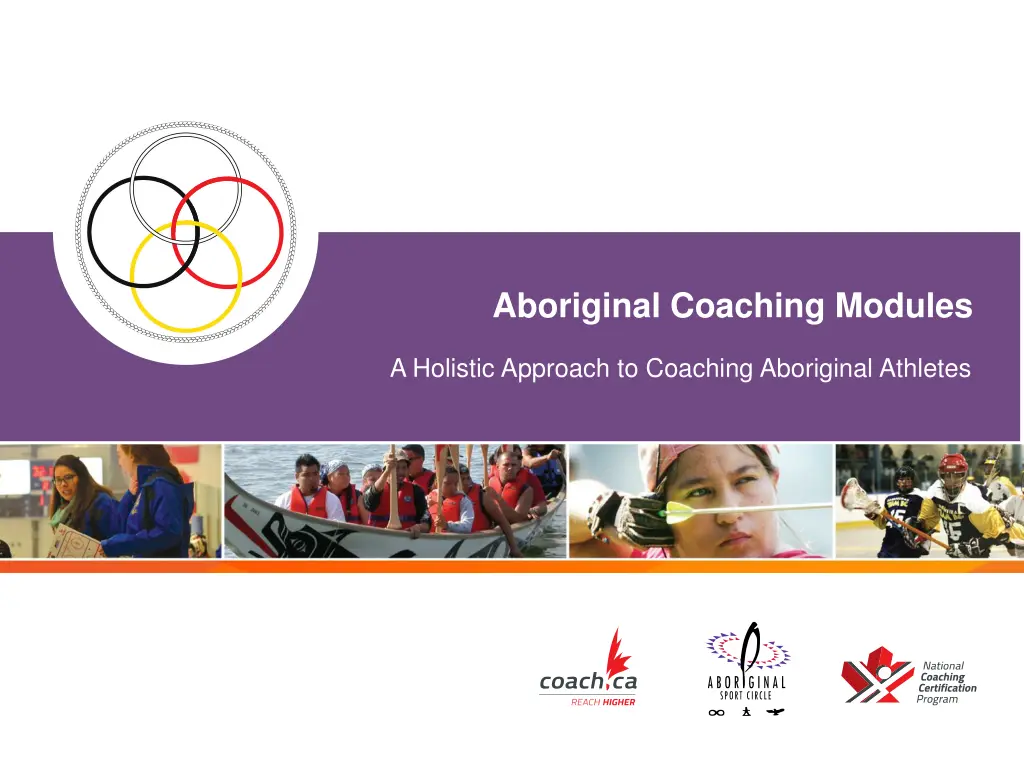 Aboriginal Coaching Modules

A Holistic Approach to Coaching Aboriginal Athletes

coach.ca
REACH HIGHER

ABORIGINAL
SPORT CIRCLE

National
Coaching
Certification
Program